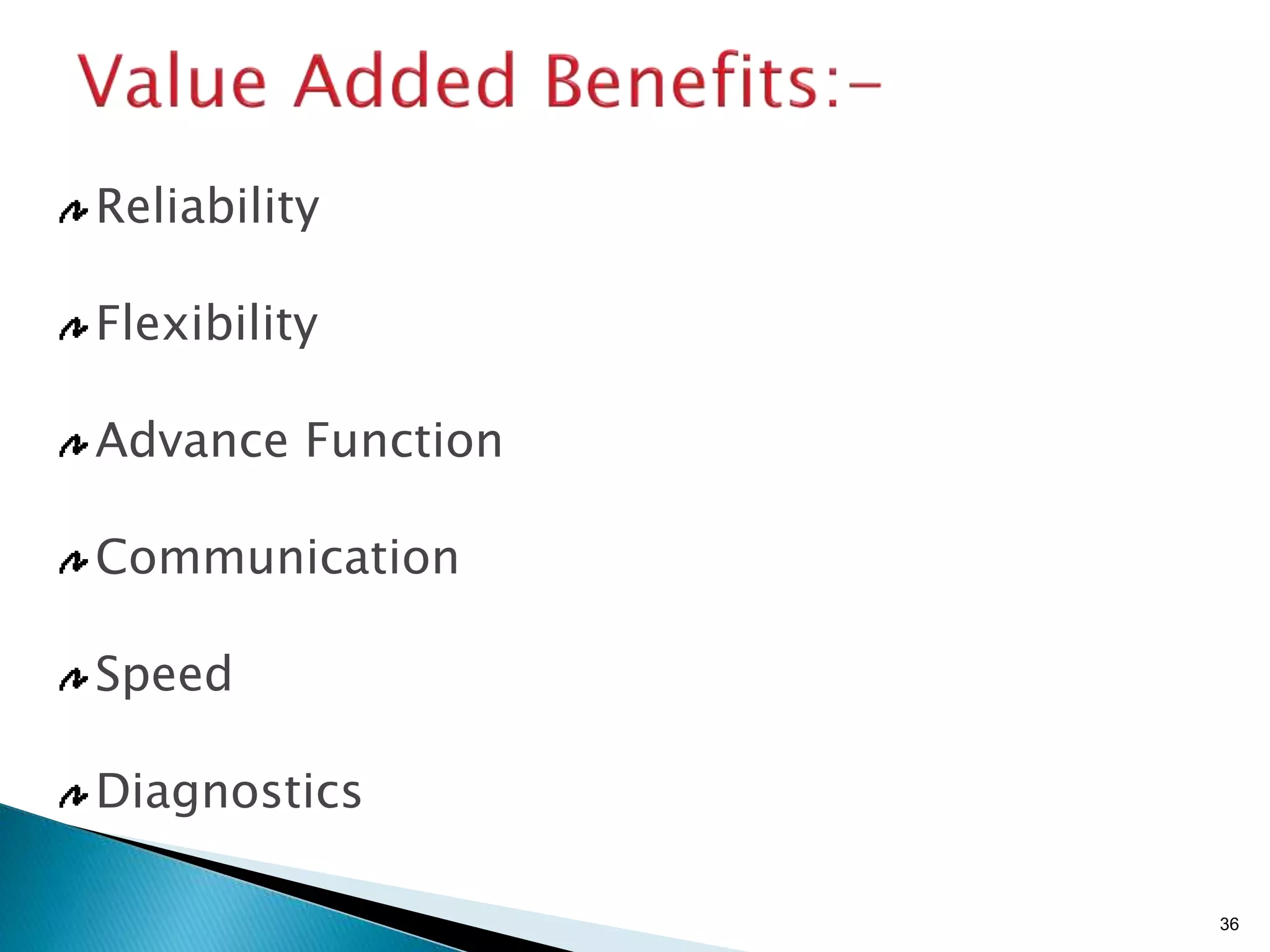 Value Added Benefits:-

Reliability

Flexibility

Advance Function

Communication

Speed

Diagnostics

36